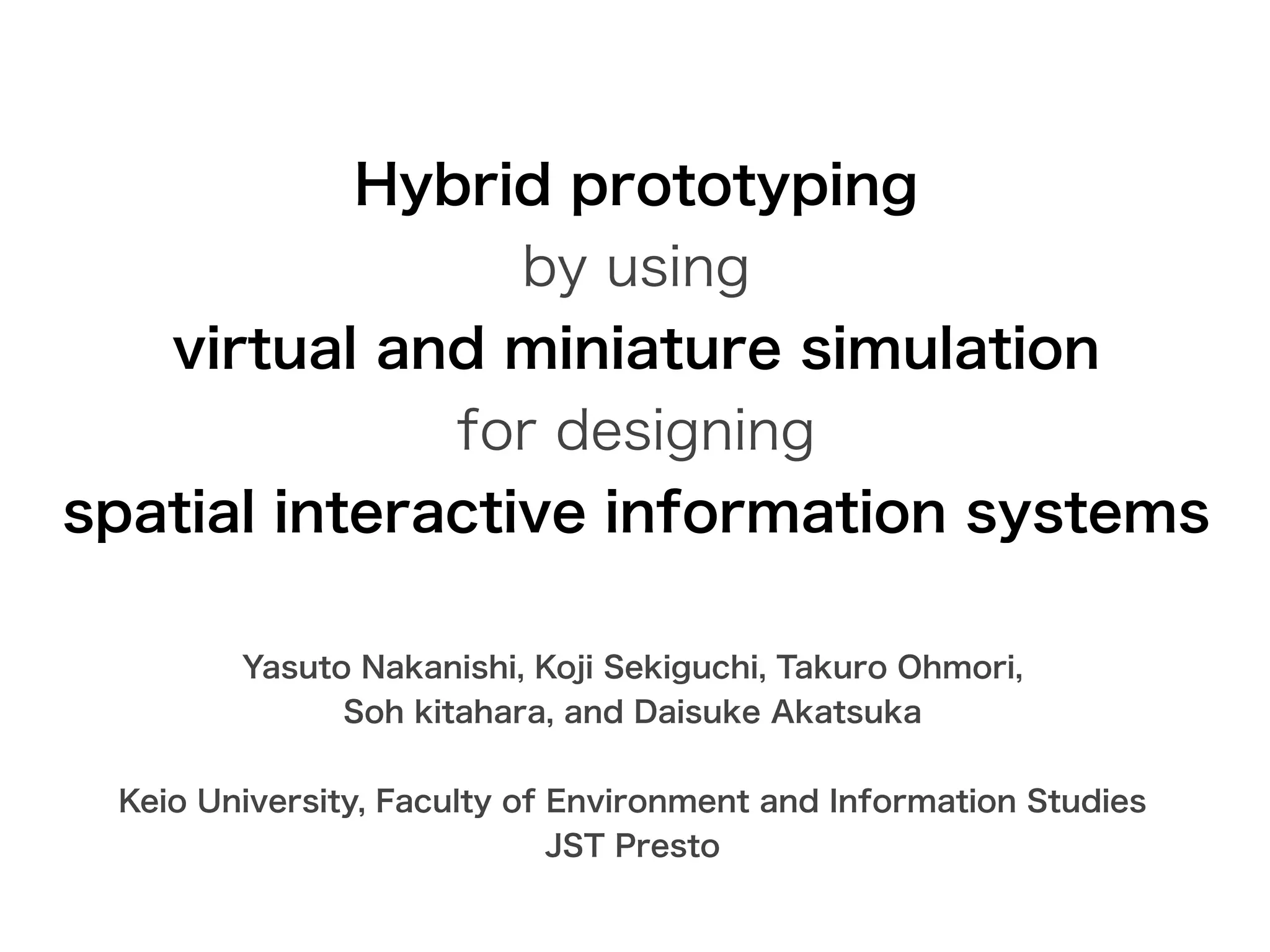 Hybrid prototyping
by using
virtual and miniature simulation
for designing
spatial interactive information systems

Yasuto Nakanishi, Koji Sekiguchi, Takuro Ohmori,
Soh kitahara, and Daisuke Akatsuka

Keio University, Faculty of Environment and Information Studies
JST Presto